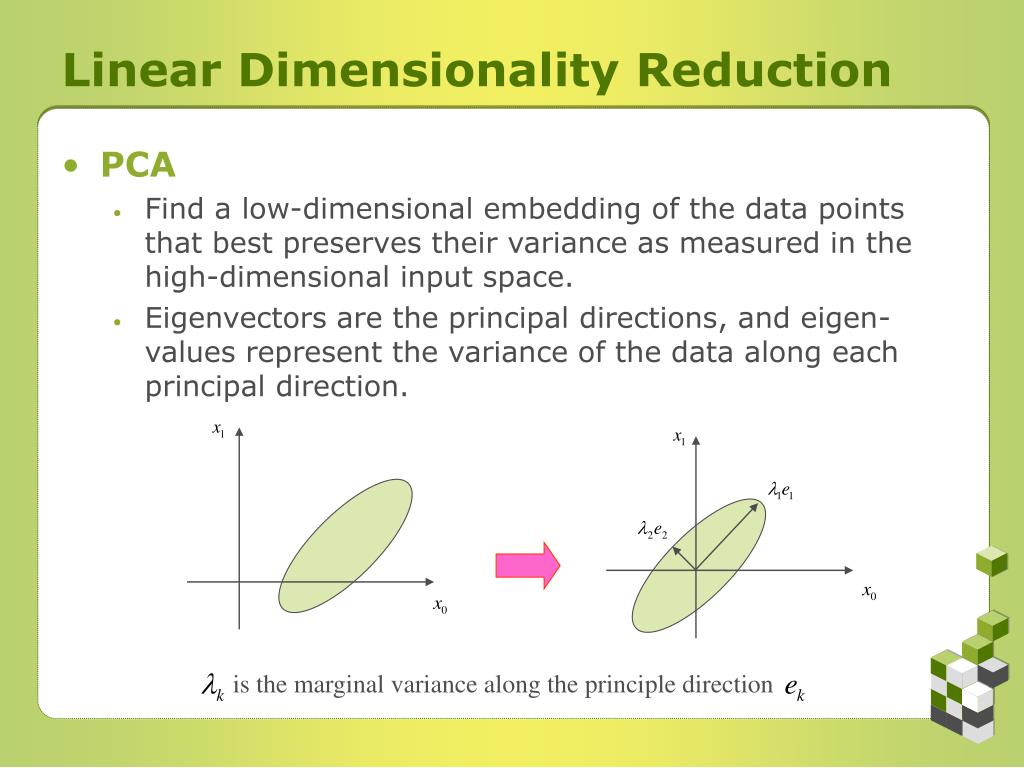 Linear Dimensionality Reduction

• PCA
  • Find a low-dimensional embedding of the data points that best preserves their variance as measured in the high-dimensional input space.
  • Eigenvectors are the principal directions, and eigenvalues represent the variance of the data along each principal direction.

$x_1$

$x_0$

$x_1$

$\lambda_1 e_1$

$\lambda_2 e_2$

$x_0$

$\lambda_k$ is the marginal variance along the principle direction $e_k$